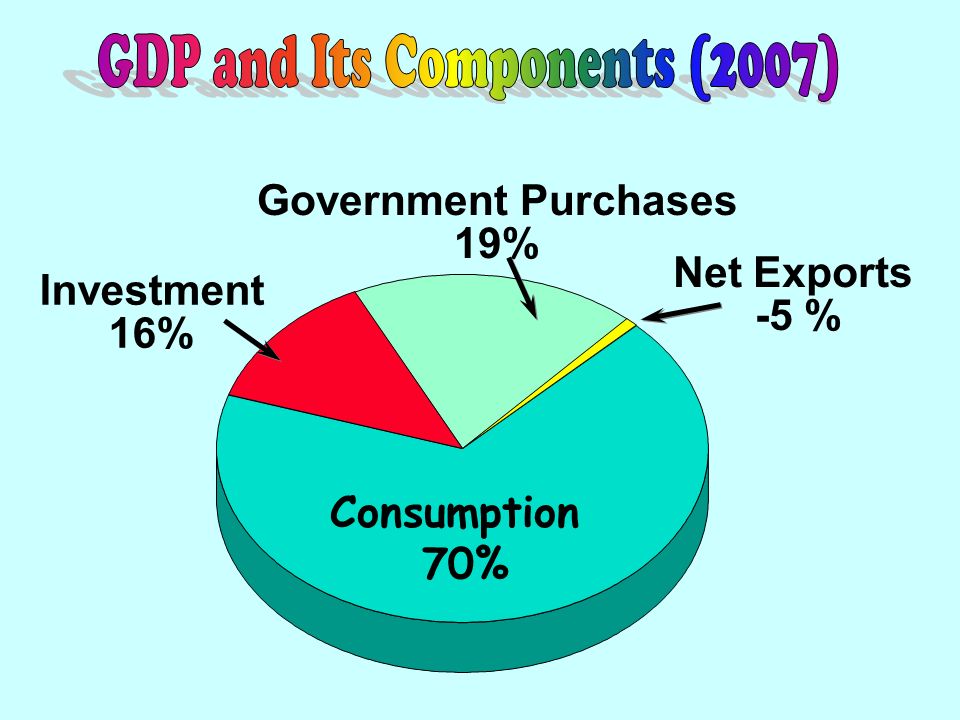 GDP and Its Components (2007)

Government Purchases
19%

Investment
16%

Net Exports
-5 %

Consumption
70%